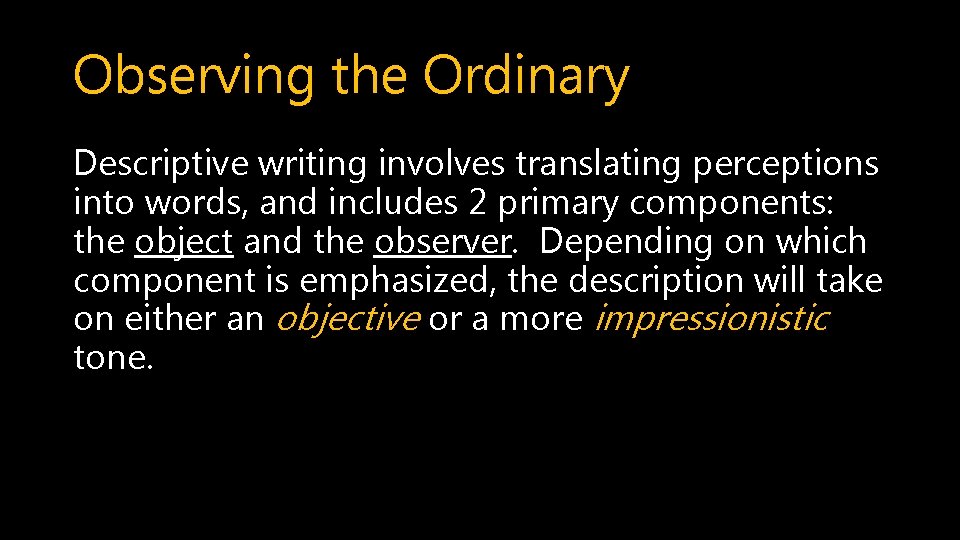 Observing the Ordinary

Descriptive writing involves translating perceptions into words, and includes 2 primary components: the object and the observer. Depending on which component is emphasized, the description will take on either an objective or a more impressionistic tone.